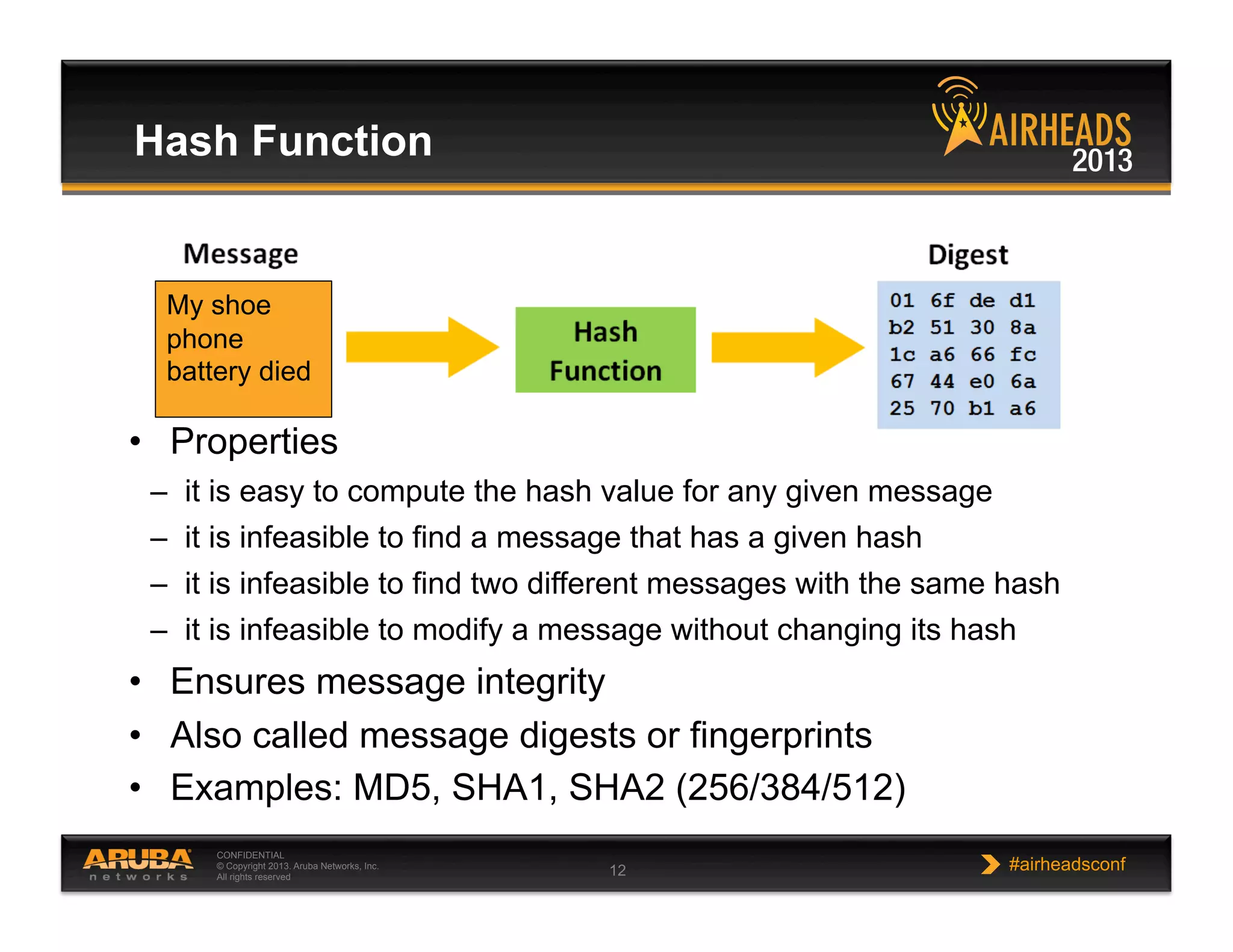 Hash Function

AIRHEADS 2013

Message

My shoe phone battery died

Hash Function

Digest

01 6f de d1
b2 51 30 8a
1c a6 66 fc
67 44 e0 6a
25 70 b1 a6

• Properties
– it is easy to compute the hash value for any given message
– it is infeasible to find a message that has a given hash
– it is infeasible to find two different messages with the same hash
– it is infeasible to modify a message without changing its hash
• Ensures message integrity
• Also called message digests or fingerprints
• Examples: MD5, SHA1, SHA2 (256/384/512)

ARUBA networks
CONFIDENTIAL
© Copyright 2013. Aruba Networks, Inc.
All rights reserved

12

#airheadsconf